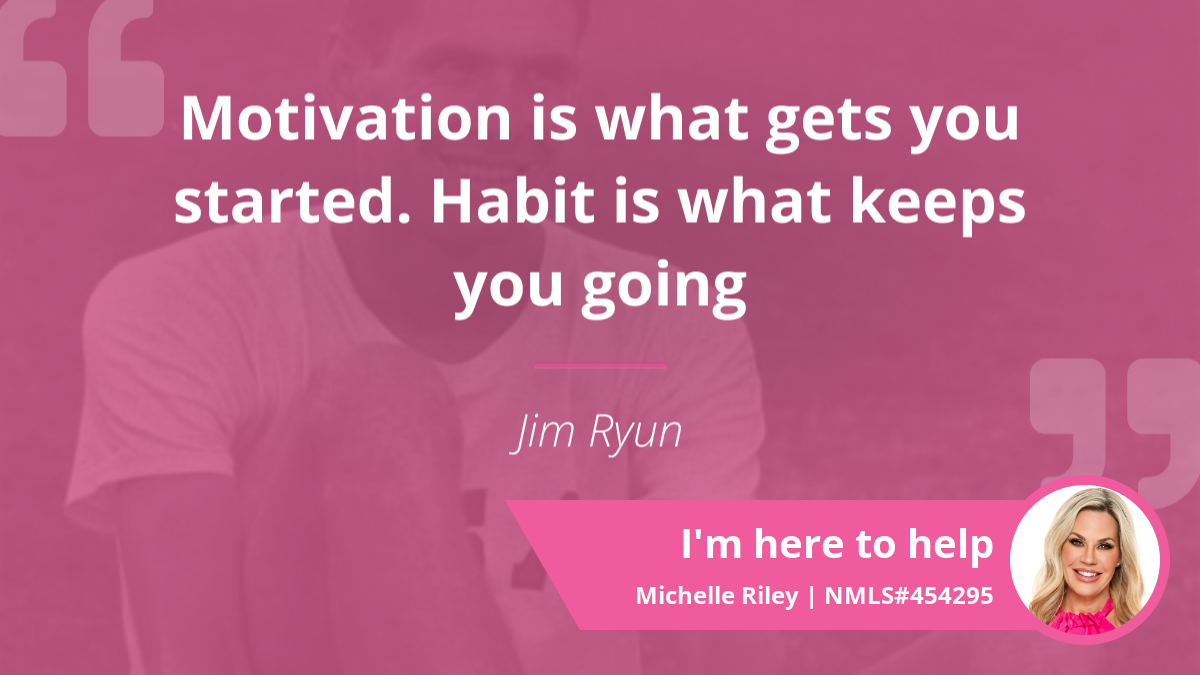 Motivation is what gets you started. Habit is what keeps you going

Jim Ryun

I'm here to help

Michelle Riley | NMLS#454295